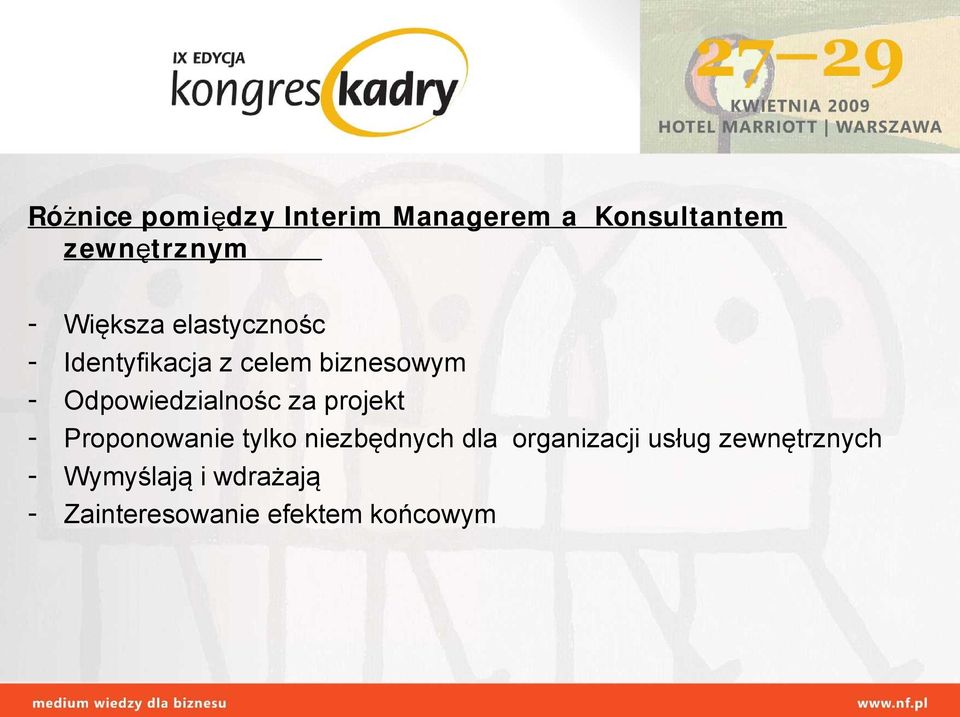 IX EDYCJA
kongres kadry

27–29
KWIETNIA 2009
HOTEL MARRIOTT | WARSZAWA

Różnice pomiędzy Interim Managerem a Konsultantem zewnętrznym

- Większa elastycznośc
- Identyfikacja z celem biznesowym
- Odpowiedzialnośc za projekt
- Proponowanie tylko niezbędnych dla organizacji usług zewnętrznych
- Wymyślają i wdrażają
- Zainteresowanie efektem końcowym

medium wiedzy dla biznesu
www.nf.pl